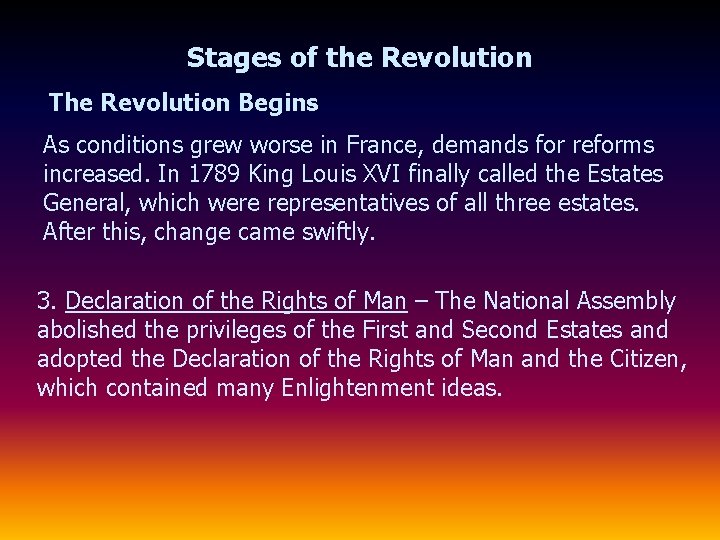 Stages of the Revolution

The Revolution Begins

As conditions grew worse in France, demands for reforms increased. In 1789 King Louis XVI finally called the Estates General, which were representatives of all three estates. After this, change came swiftly.

3. Declaration of the Rights of Man – The National Assembly abolished the privileges of the First and Second Estates and adopted the Declaration of the Rights of Man and the Citizen, which contained many Enlightenment ideas.